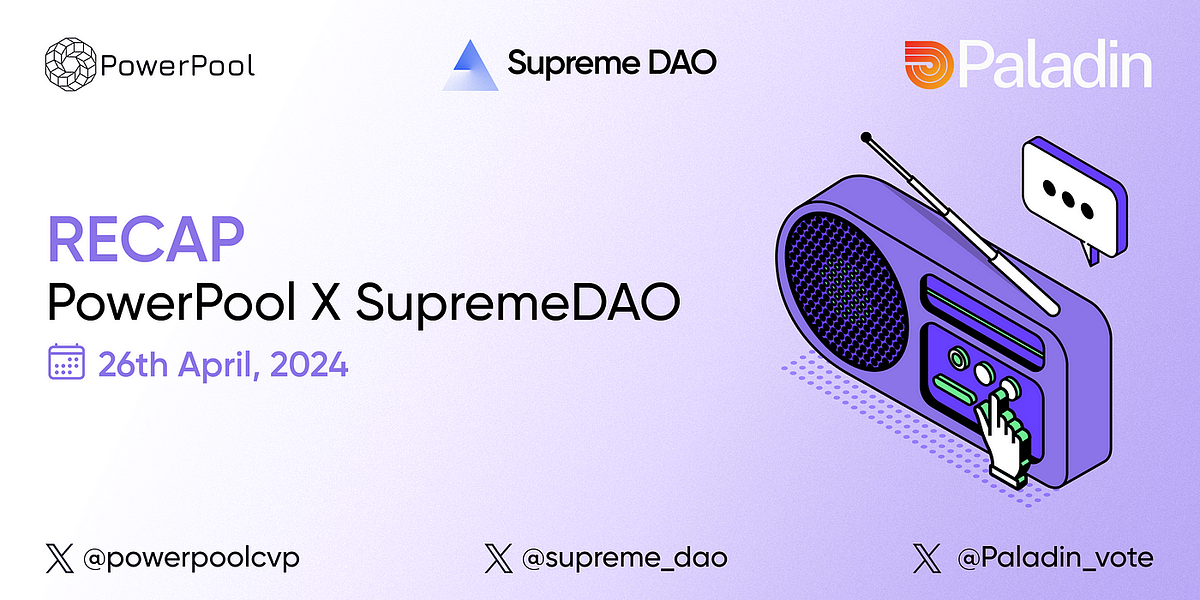 PowerPool

Supreme DAO

Paladin

RECAP
PowerPool X SupremeDAO
26th April, 2024

@powerpoolcvp

@supreme_dao

@Paladin_vote